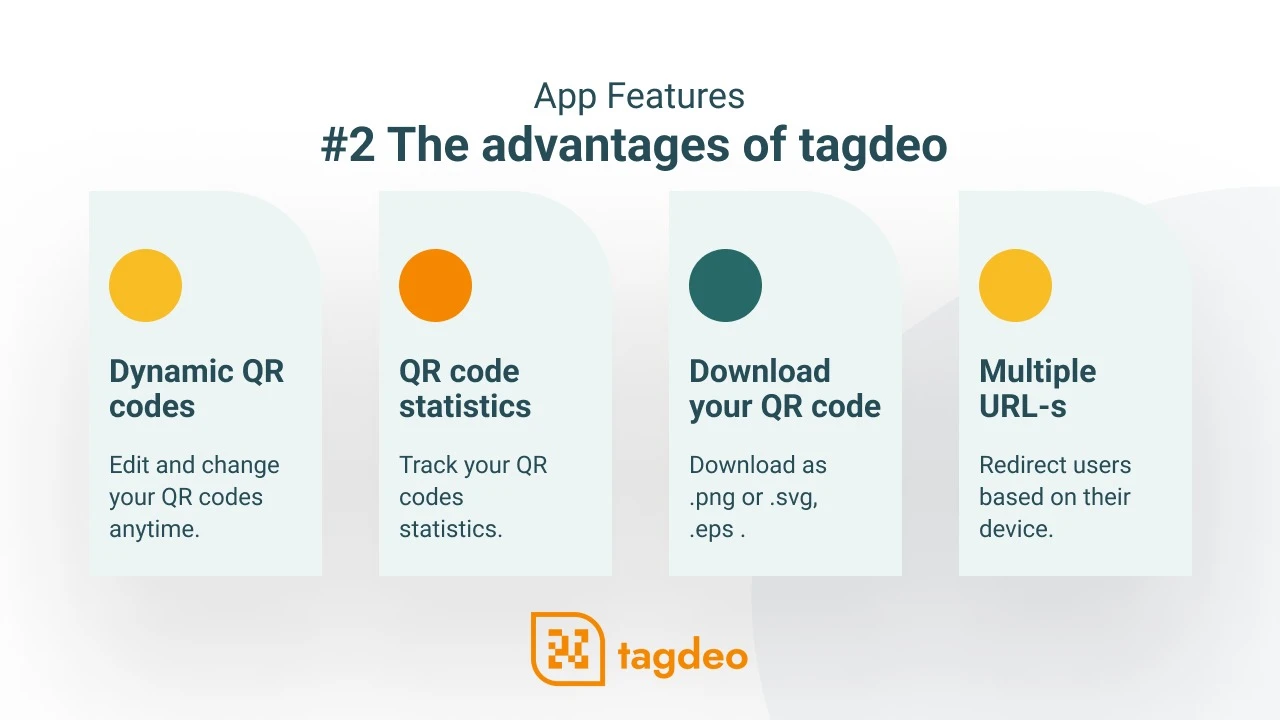 App Features
#2 The advantages of tagdeo

Dynamic QR codes

Edit and change your QR codes anytime.

QR code statistics

Track your QR codes statistics.

Download your QR code

Download as .png or .svg, .eps .

Multiple URL-s

Redirect users based on their device.

tagdeo